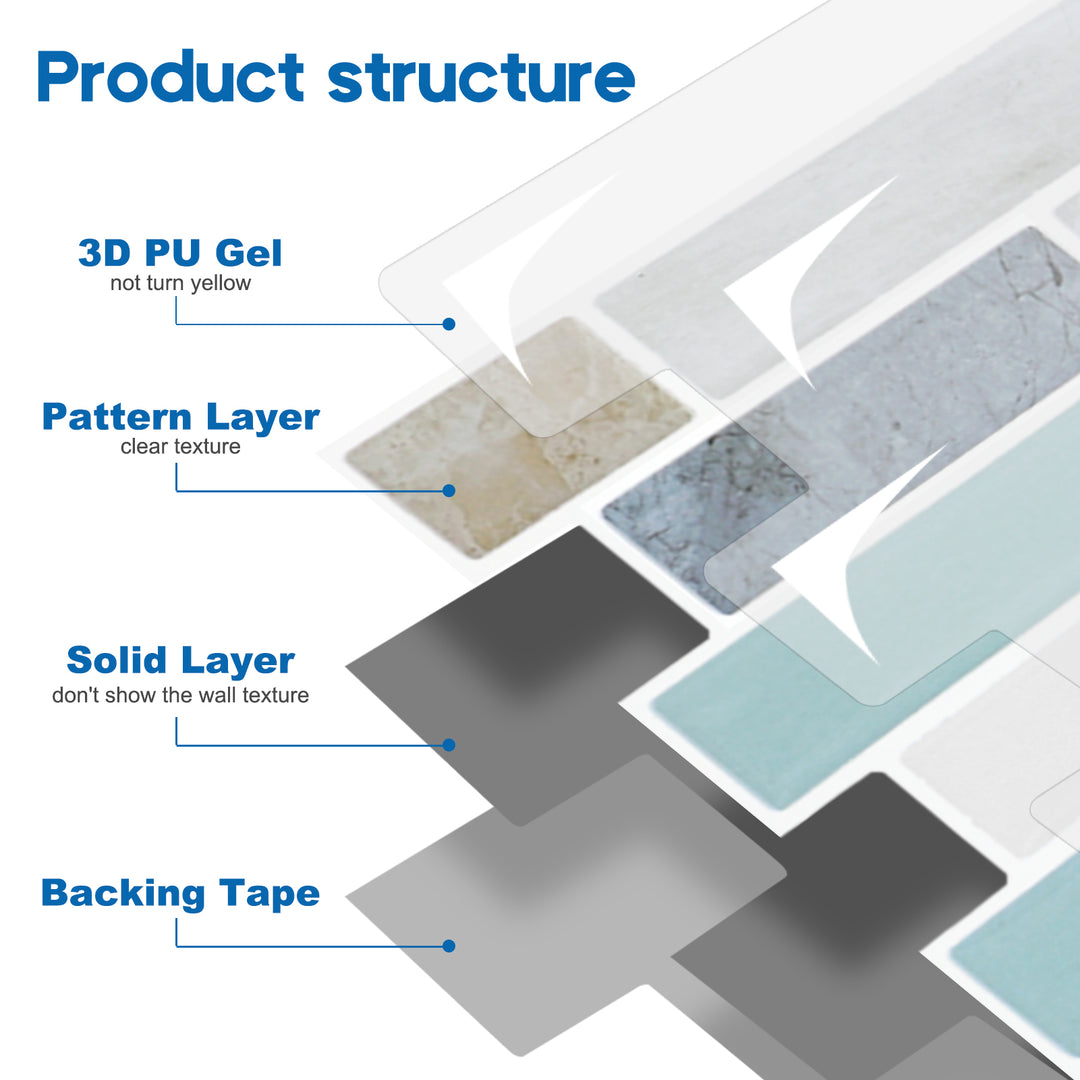 Product structure

3D PU Gel
not turn yellow

Pattern Layer
clear texture

Solid Layer
don't show the wall texture

Backing Tape